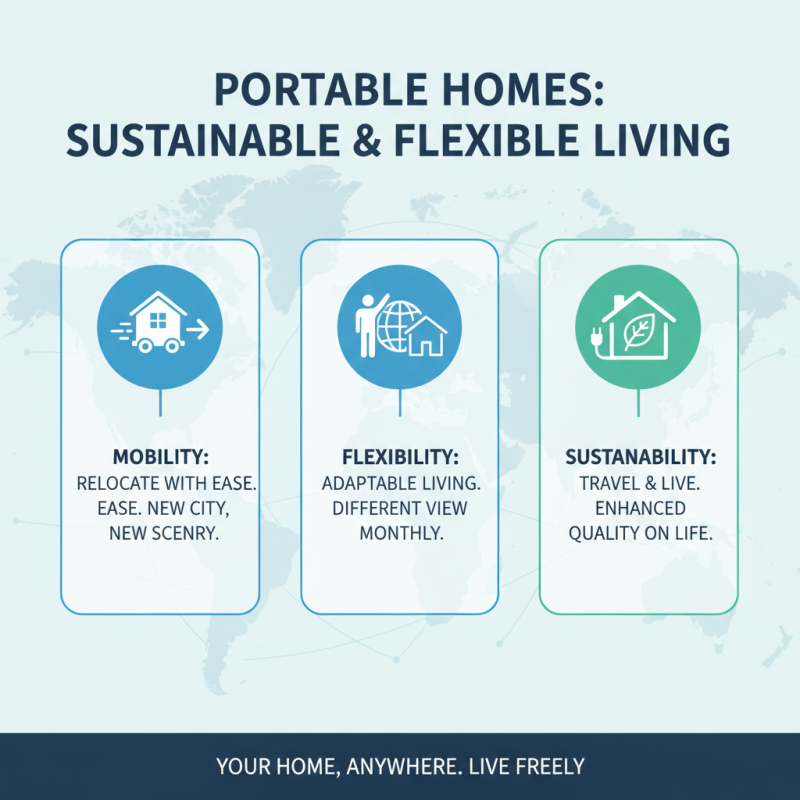 PORTABLE HOMES: SUSTAINABLE & FLEXIBLE LIVING

MOBILITY:
RELOCATE WITH EASE. EASE. NEW CITY, NEW SCENRY.

FLEXIBILITY:
ADAPTABLE LIVING. DIFFERENT VIEW MONTHLY.

SUSTANABILITY:
TRAVEL & LIVE. ENHANCED QUALITY ON LIFE.

YOUR HOME, ANYWHERE. LIVE FREELY